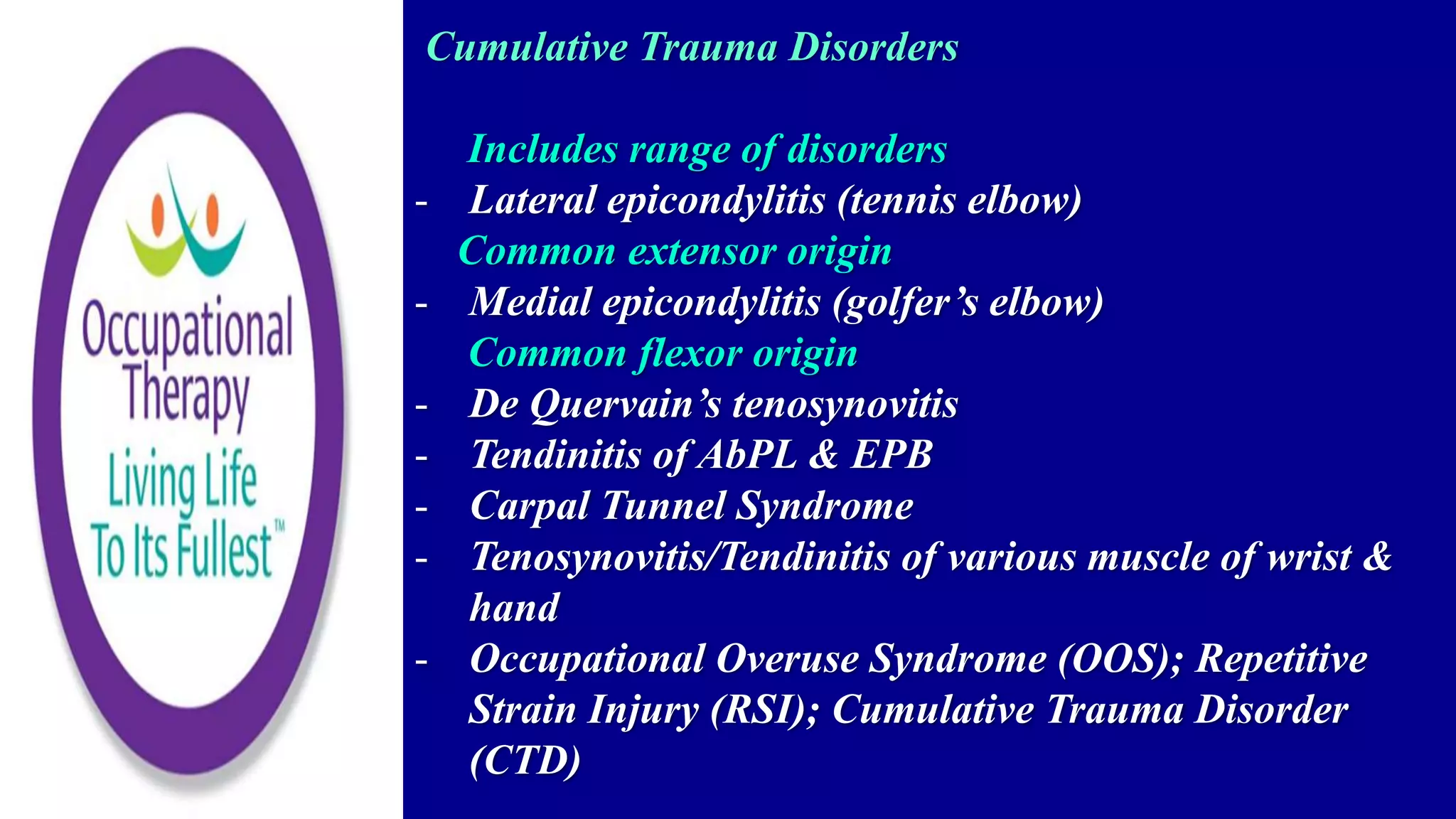 Occupational Therapy
Living Life To Its Fullest™

Cumulative Trauma Disorders

Includes range of disorders
- Lateral epicondylitis (tennis elbow)
Common extensor origin
- Medial epicondylitis (golfer's elbow)
Common flexor origin
- De Quervain's tenosynovitis
- Tendinitis of AbPL & EPB
- Carpal Tunnel Syndrome
- Tenosynovitis/Tendinitis of various muscle of wrist & hand
- Occupational Overuse Syndrome (OOS); Repetitive Strain Injury (RSI); Cumulative Trauma Disorder (CTD)